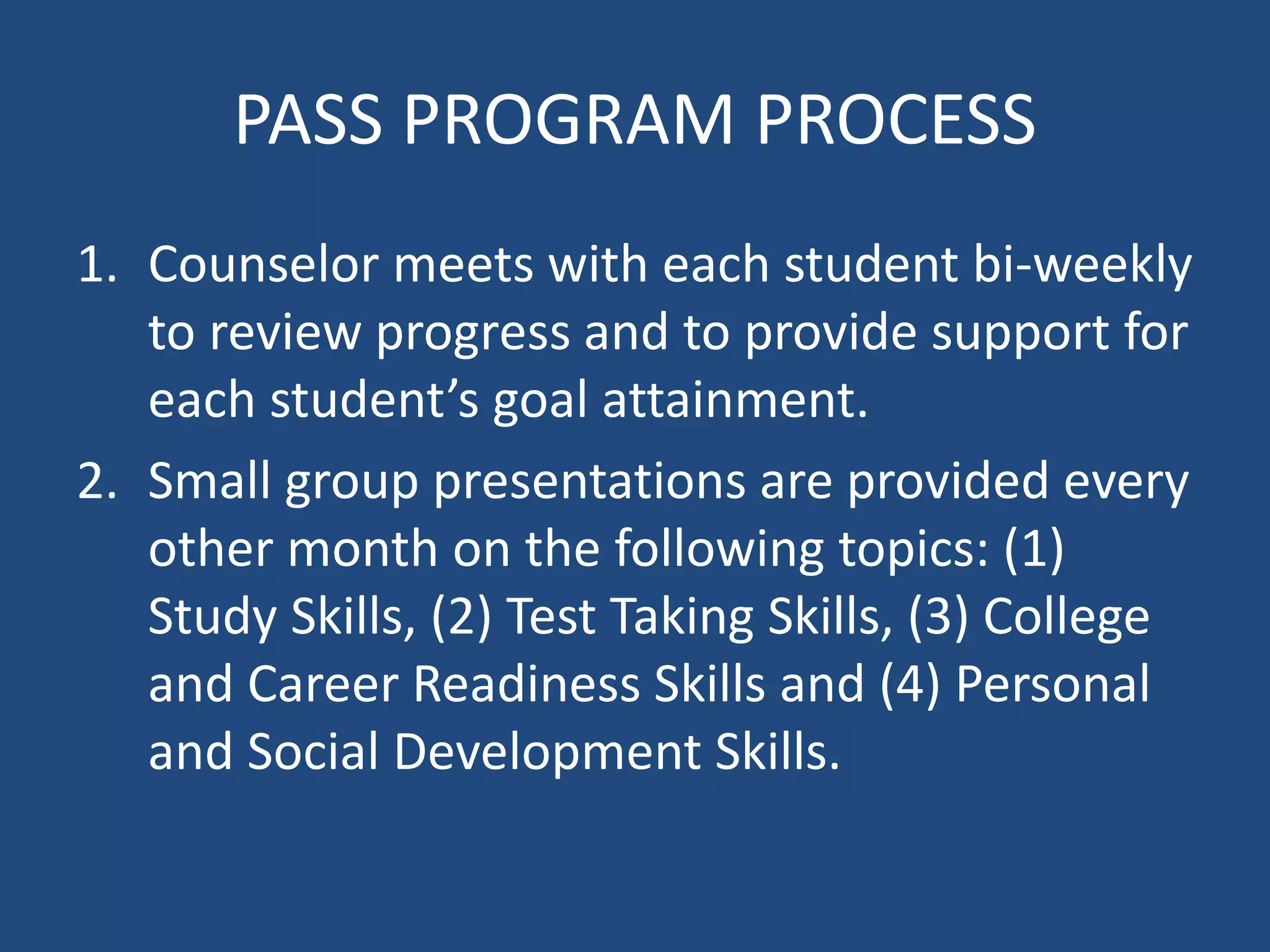 PASS PROGRAM PROCESS

1. Counselor meets with each student bi-weekly to review progress and to provide support for each student’s goal attainment.

2. Small group presentations are provided every other month on the following topics: (1) Study Skills, (2) Test Taking Skills, (3) College and Career Readiness Skills and (4) Personal and Social Development Skills.